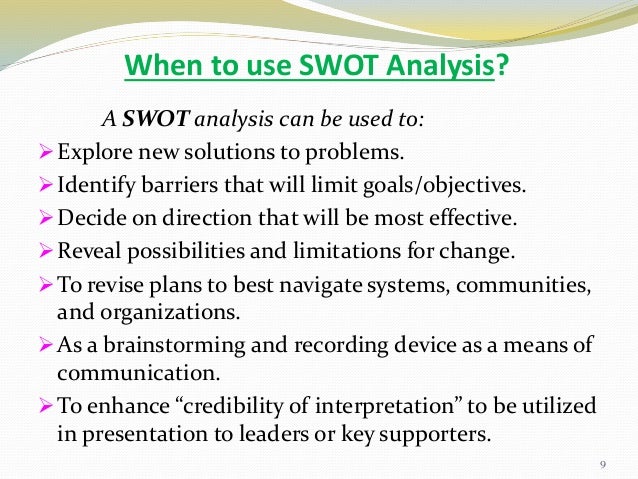 When to use SWOT Analysis?

A SWOT analysis can be used to:

➢ Explore new solutions to problems.

➢ Identify barriers that will limit goals/objectives.

➢ Decide on direction that will be most effective.

➢ Reveal possibilities and limitations for change.

➢ To revise plans to best navigate systems, communities, and organizations.

➢ As a brainstorming and recording device as a means of communication.

➢ To enhance “credibility of interpretation” to be utilized in presentation to leaders or key supporters.

9